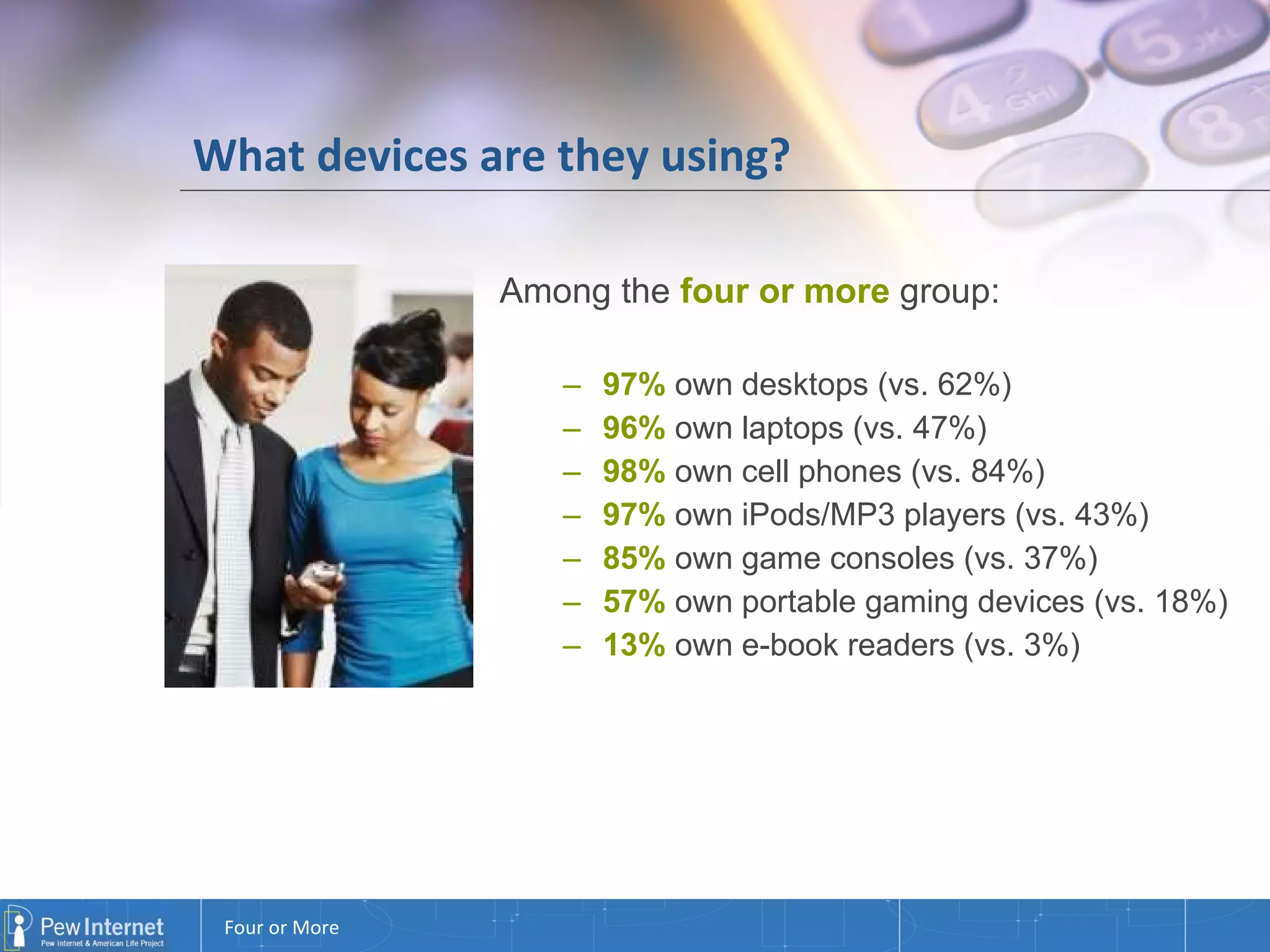 What devices are they using?

Among the four or more group:

– 97% own desktops (vs. 62%)
– 96% own laptops (vs. 47%)
– 98% own cell phones (vs. 84%)
– 97% own iPods/MP3 players (vs. 43%)
– 85% own game consoles (vs. 37%)
– 57% own portable gaming devices (vs. 18%)
– 13% own e-book readers (vs. 3%)

Pew Internet
Pew Internet & American Life Project

Four or More